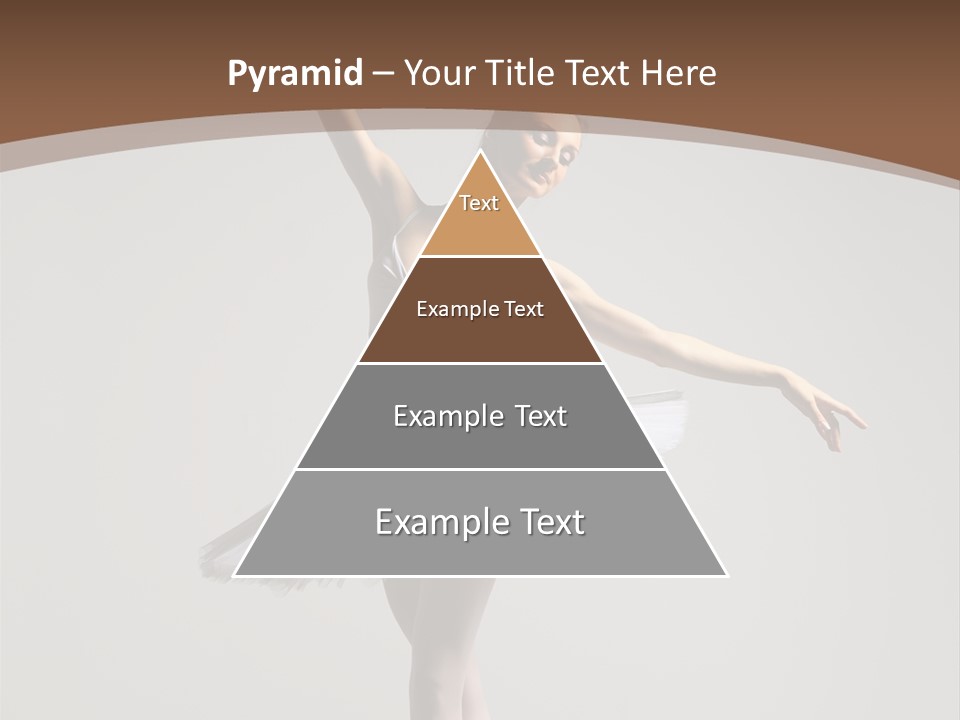 Pyramid – Your Title Text Here

Text

Example Text

Example Text

Example Text